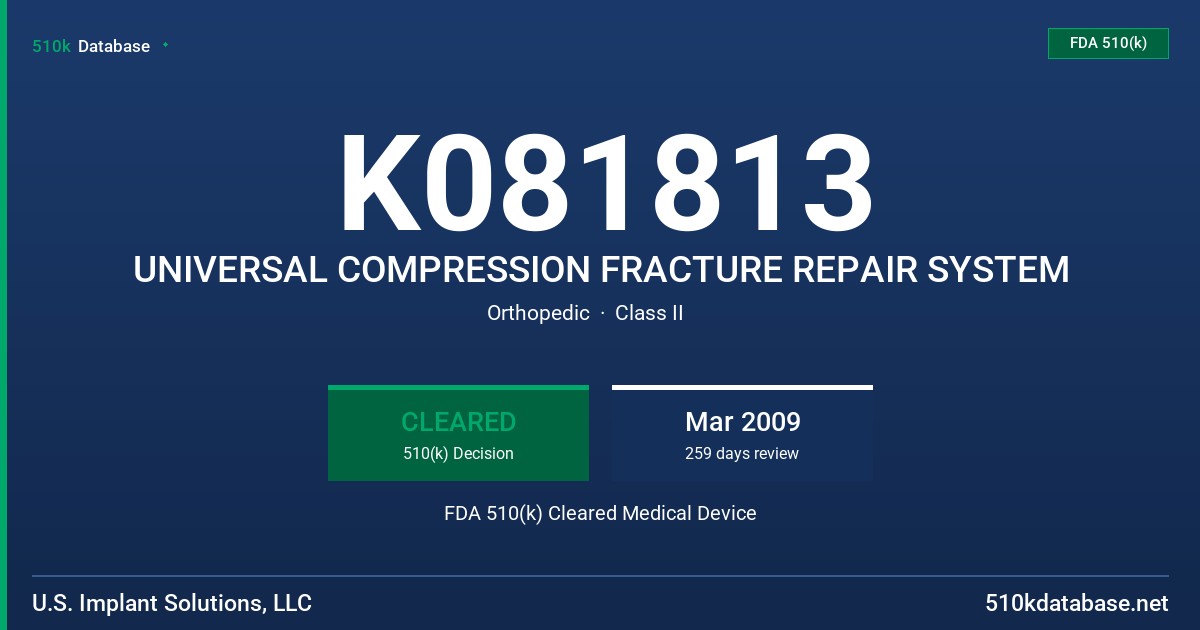 510k Database

FDA 510(k)

K081813

UNIVERSAL COMPRESSION FRACTURE REPAIR SYSTEM

Orthopedic · Class II

CLEARED
510(k) Decision

Mar 2009
259 days review

FDA 510(k) Cleared Medical Device

U.S. Implant Solutions, LLC

510kdatabase.net